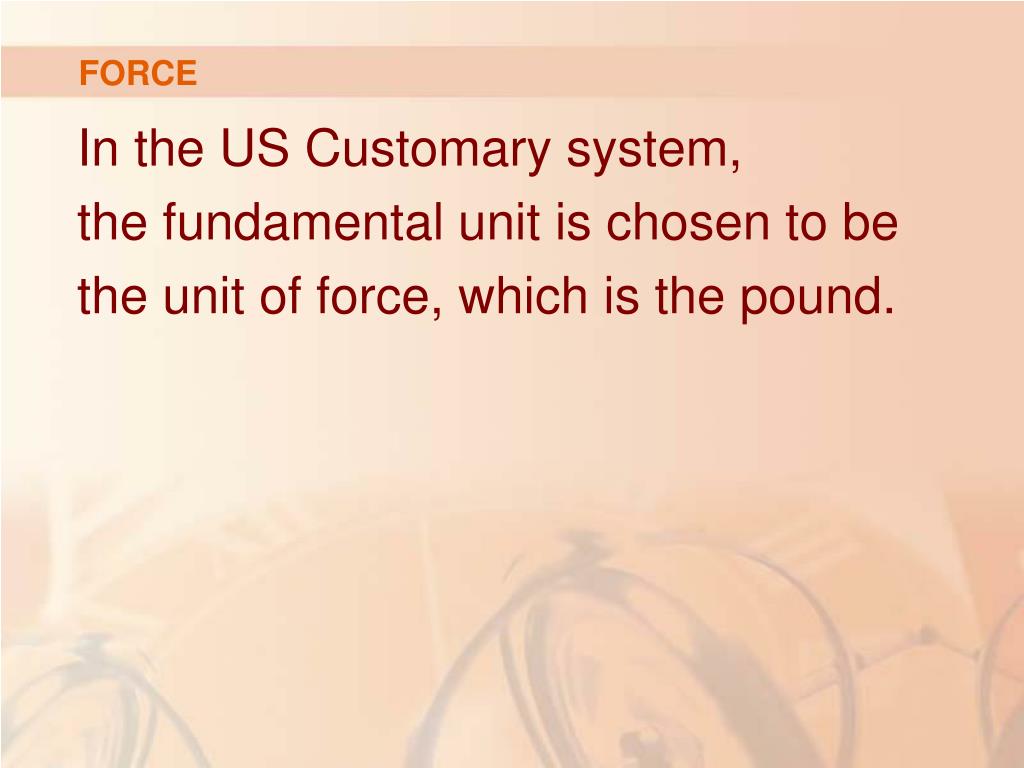 FORCE

In the US Customary system,
the fundamental unit is chosen to be
the unit of force, which is the pound.